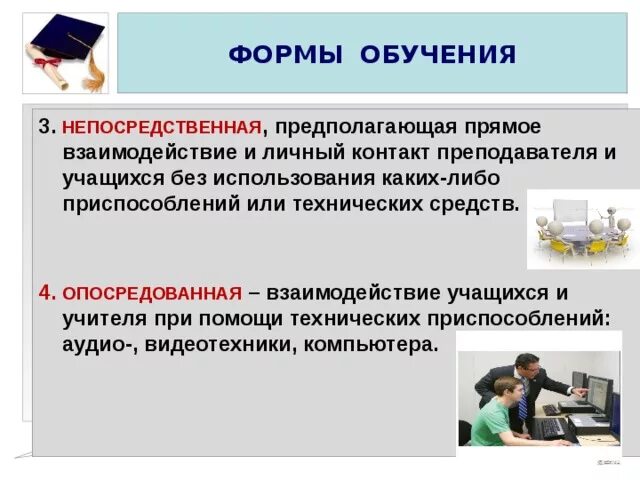 ФОРМЫ ОБУЧЕНИЯ

3. НЕПОСРЕДСТВЕННАЯ, предполагающая прямое взаимодействие и личный контакт преподавателя и учащихся без использования каких-либо приспособлений или технических средств.

4. ОПОСРЕДОВАННАЯ – взаимодействие учащихся и учителя при помощи технических приспособлений: аудио-, видеотехники, компьютера.